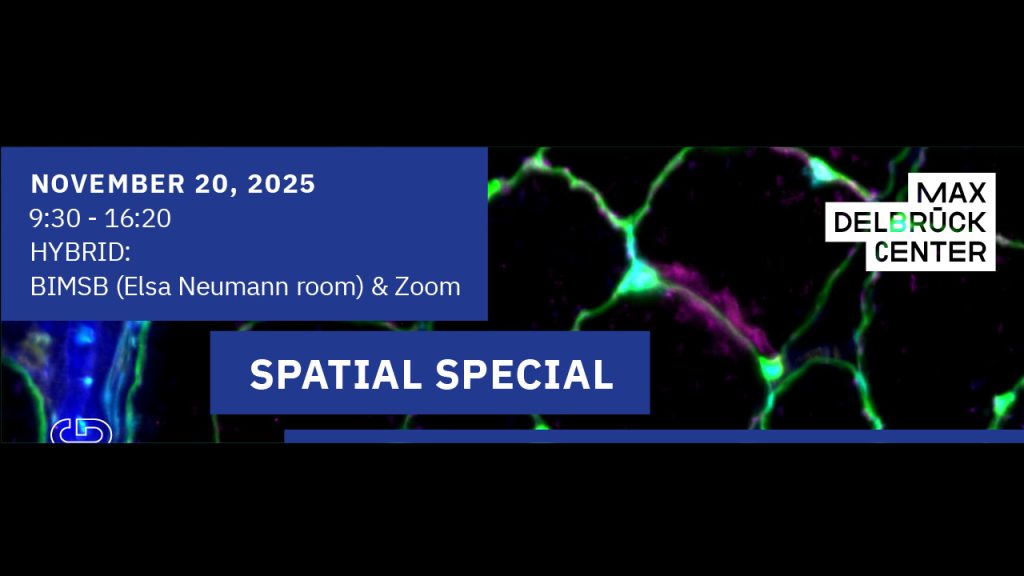 NOVEMBER 20, 2025
9:30 - 16:20
HYBRID:
BIMSB (Elsa Neumann room) & Zoom

MAX
DELBRÜCK
CENTER

SPATIAL SPECIAL